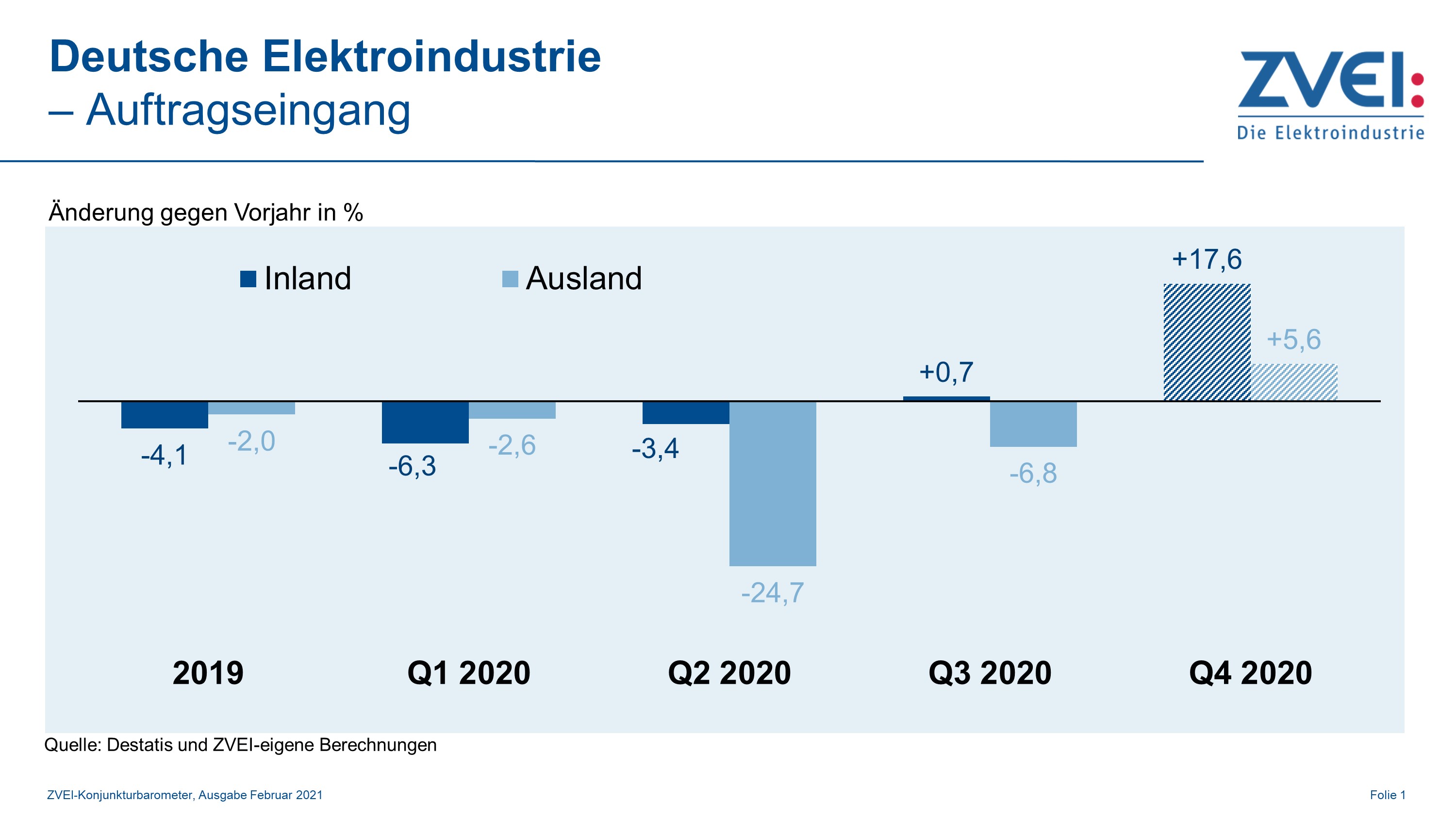 Deutsche Elektroindustrie
– Auftragseingang

ZVEI:
Die Elektroindustrie

Änderung gegen Vorjahr in %

Inland Ausland

-4,1 -2,0 -6,3 -2,6 -3,4 -24,7 +0,7 -6,8 +17,6 +5,6

2019 Q1 2020 Q2 2020 Q3 2020 Q4 2020

Quelle: Destatis und ZVEI-eigene Berechnungen

ZVEI-Konjunkturbarometer, Ausgabe Februar 2021

Folie 1